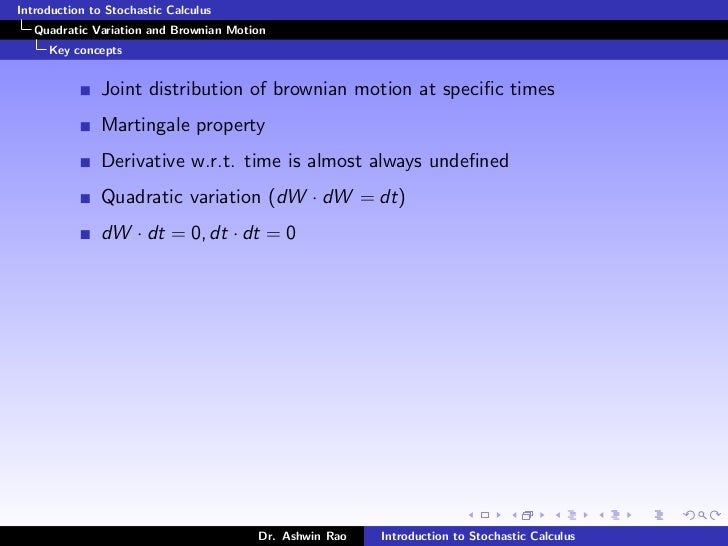 Introduction to Stochastic Calculus
Quadratic Variation and Brownian Motion
Key concepts

- Joint distribution of brownian motion at specific times
- Martingale property
- Derivative w.r.t. time is almost always undefined
- Quadratic variation ($dW \cdot dW = dt$)
- $dW \cdot dt = 0, dt \cdot dt = 0$

Dr. Ashwin Rao Introduction to Stochastic Calculus